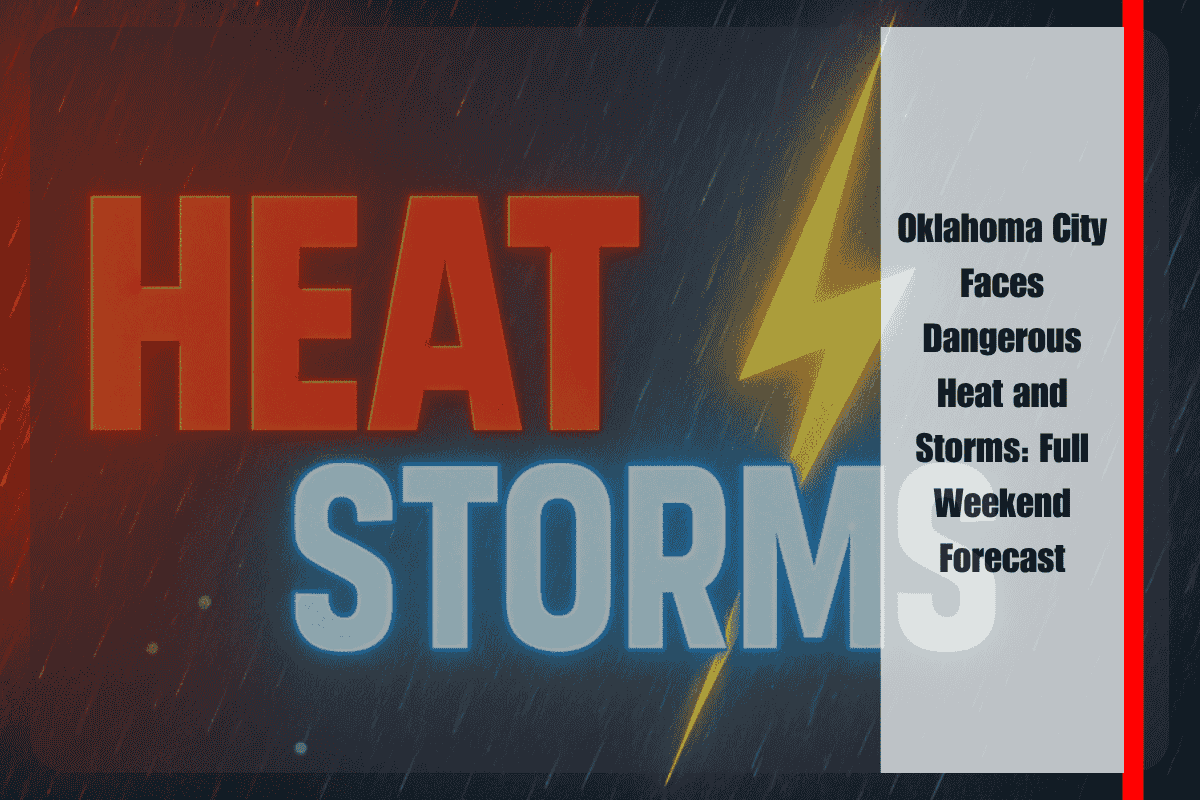 HEAT
STORMS

Oklahoma City Faces Dangerous Heat and Storms: Full Weekend Forecast